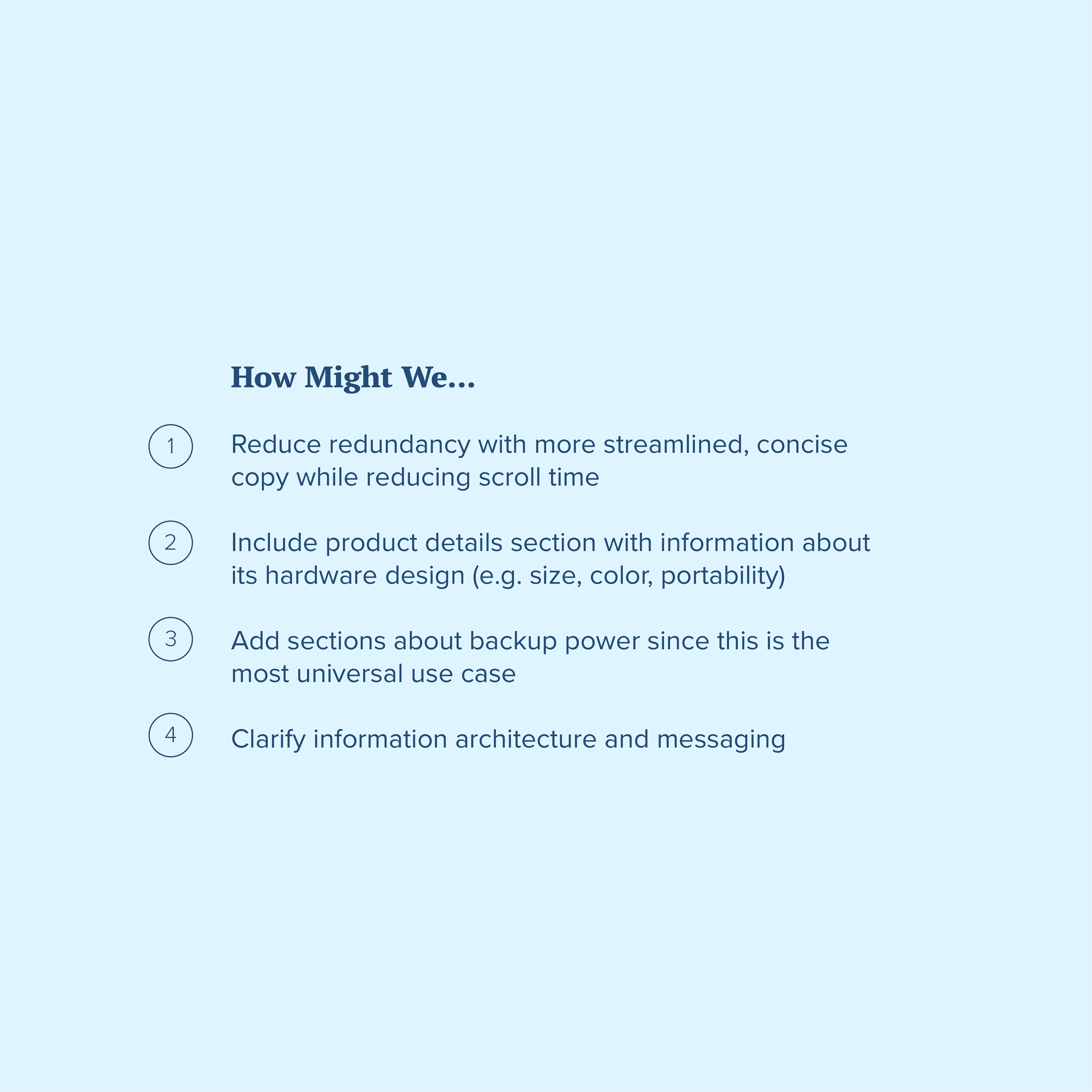 How Might We...

1 Reduce redundancy with more streamlined, concise copy while reducing scroll time

2 Include product details section with information about its hardware design (e.g. size, color, portability)

3 Add sections about backup power since this is the most universal use case

4 Clarify information architecture and messaging